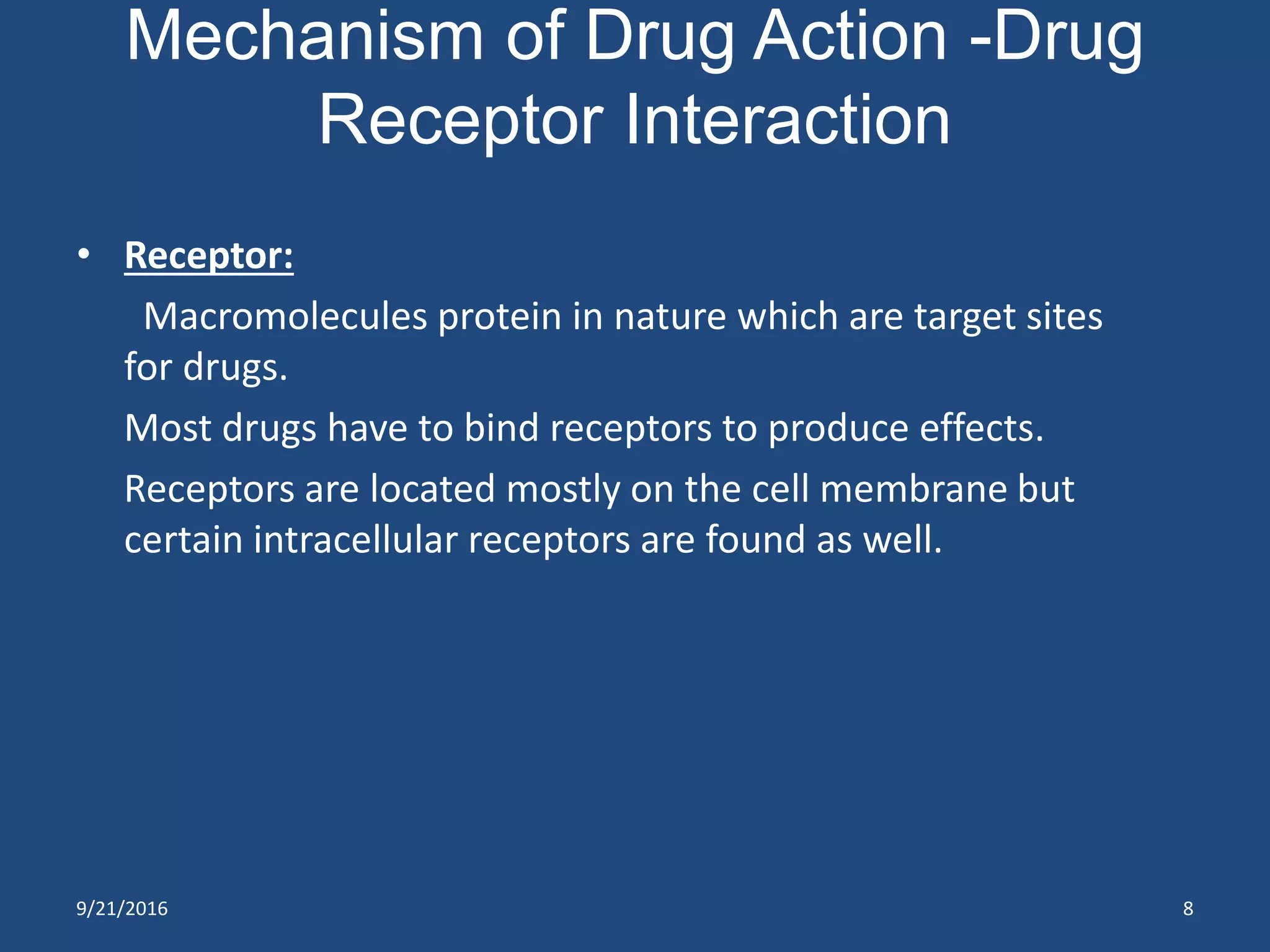 Mechanism of Drug Action -Drug Receptor Interaction

• Receptor:

Macromolecules protein in nature which are target sites for drugs.

Most drugs have to bind receptors to produce effects.

Receptors are located mostly on the cell membrane but certain intracellular receptors are found as well.

9/21/2016

8